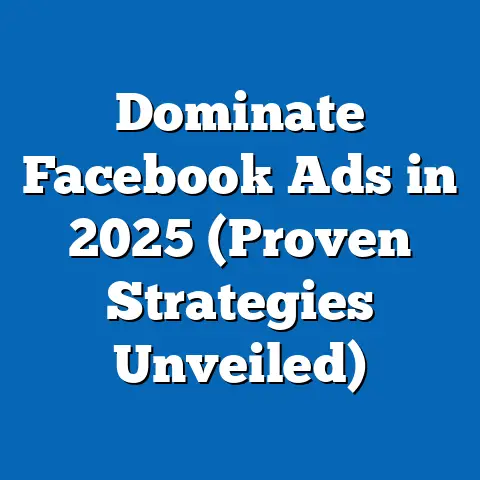 Dominate Facebook Ads in 2025 (Proven Strategies Unveiled)